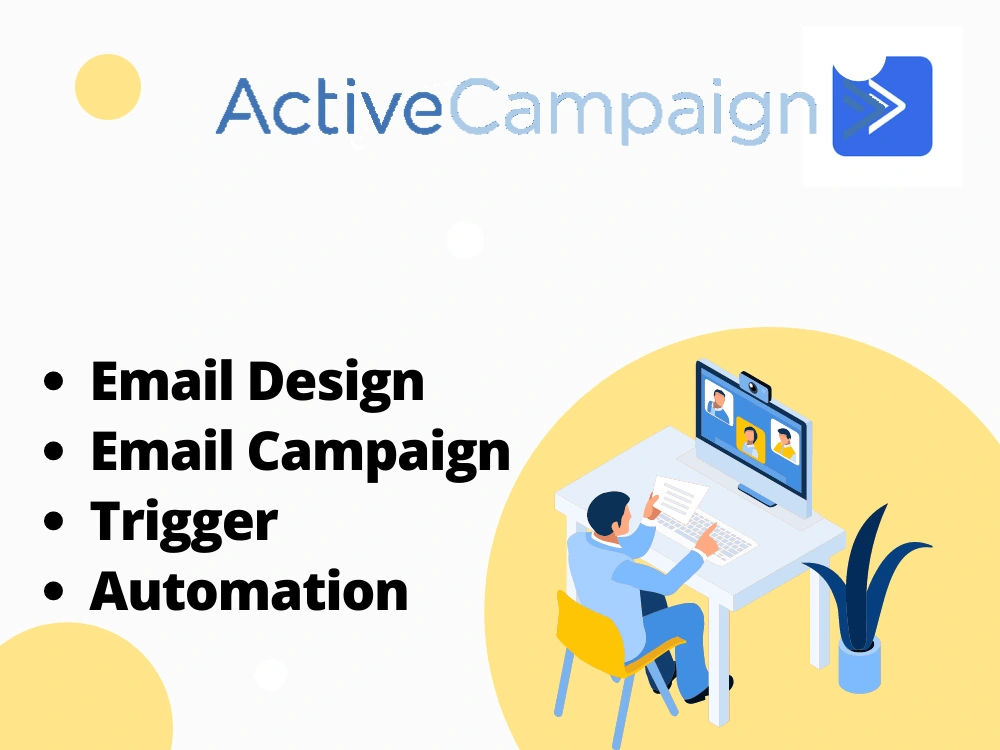 ActiveCampaign

- Email Design
- Email Campaign
- Trigger
- Automation